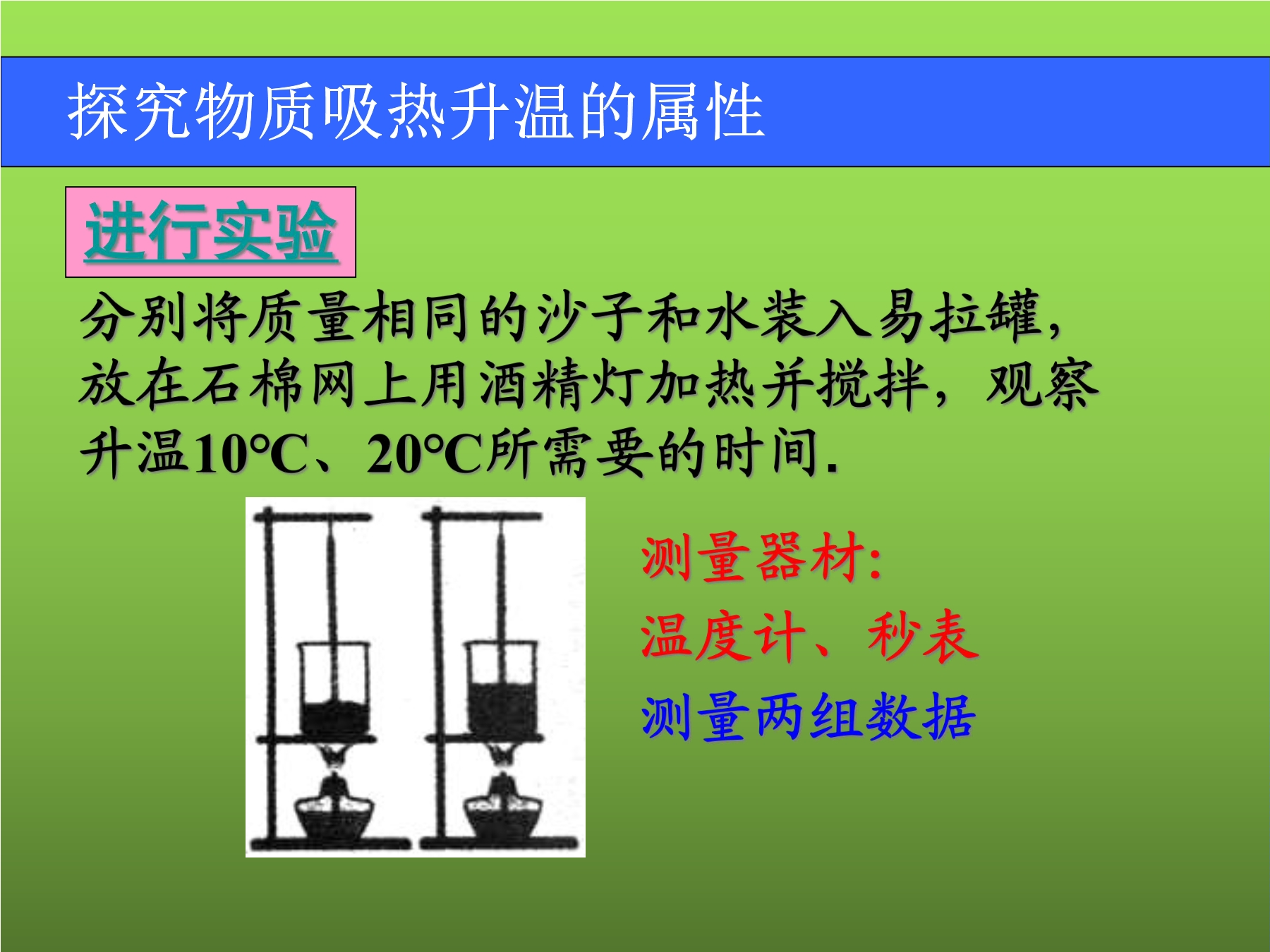 探究物质吸热升温的属性

进行实验

分别将质量相同的沙子和水装入易拉罐，放在石棉网上用酒精灯加热并搅拌，观察升温10℃、20℃所需要的时间.

测量器材:
温度计、秒表
测量两组数据